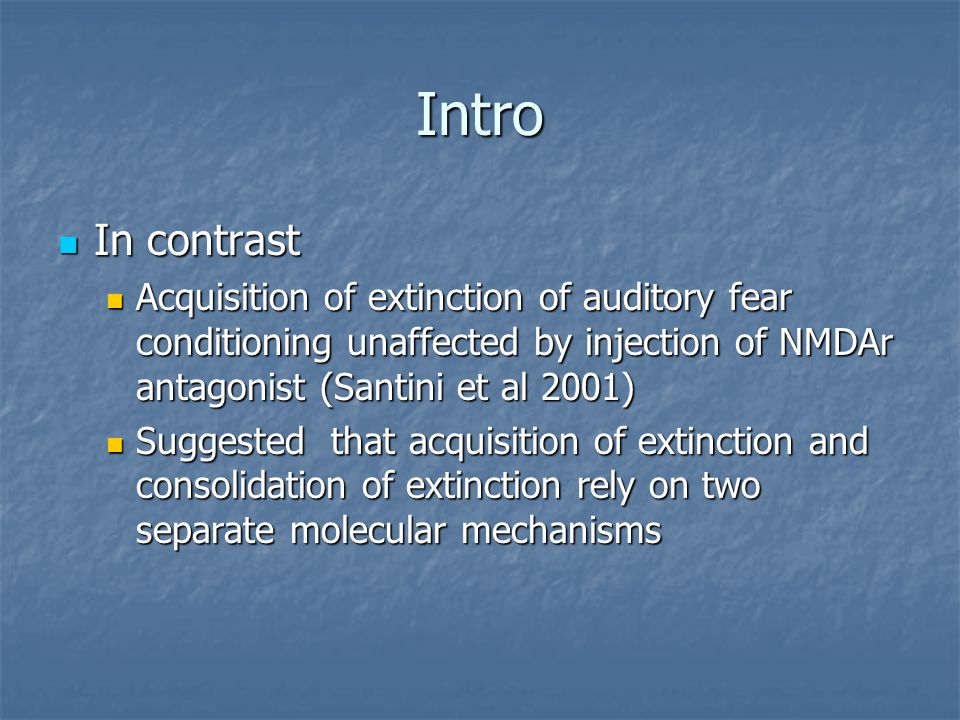 Intro

- In contrast
  - Acquisition of extinction of auditory fear conditioning unaffected by injection of NMDAr antagonist (Santini et al 2001)
  - Suggested that acquisition of extinction and consolidation of extinction rely on two separate molecular mechanisms